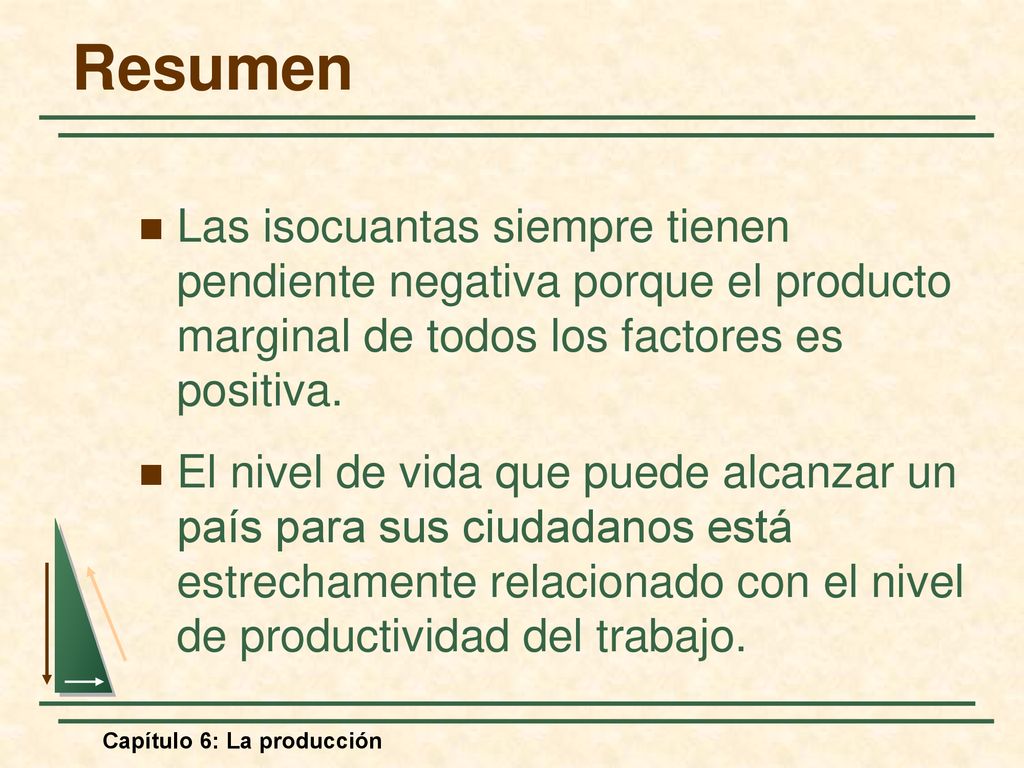 Resumen

Las isocuantas siempre tienen pendiente negativa porque el producto marginal de todos los factores es positiva.

El nivel de vida que puede alcanzar un país para sus ciudadanos está estrechamente relacionado con el nivel de productividad del trabajo.

Capítulo 6: La producción